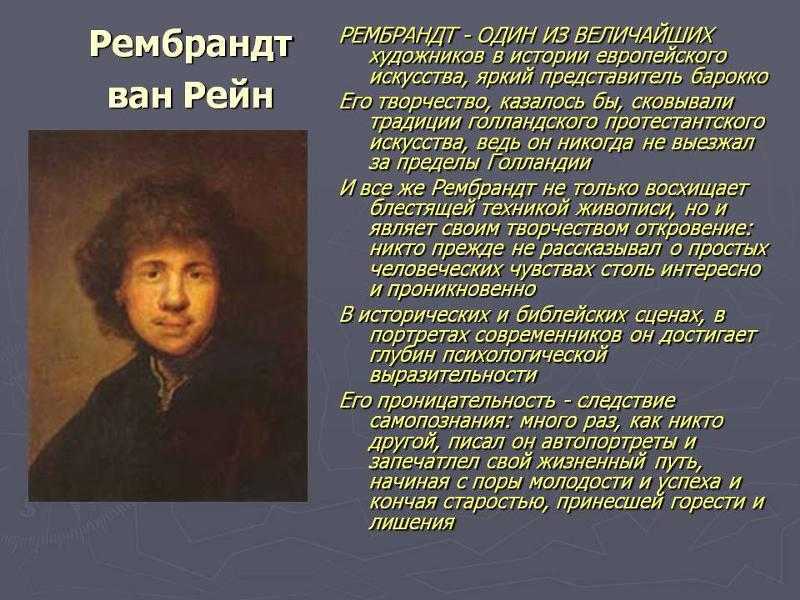 Рембрандт ван Рейн

РЕМБРАНДТ - ОДИН ИЗ ВЕЛИЧАЙШИХ художников в истории европейского искусства, яркий представитель барокко

Его творчество, казалось бы, сковывали традиции голландского протестантского искусства, ведь он никогда не выезжал за пределы Голландии

И все же Рембрандт не только восхищает блестящей техникой живописи, но и являет своим творчеством откровение: никто прежде не рассказывал о простых человеческих чувствах столь интересно и проникновенно

В исторических и библейских сценах, в портретах современников он достигает глубин психологической выразительности

Его проницательность - следствие самопознания: много раз, как никто другой, писал он автопортреты и запечатлел свой жизненный путь, начиная с поры молодости и успеха и кончая старостью, принесшей горести и лишения